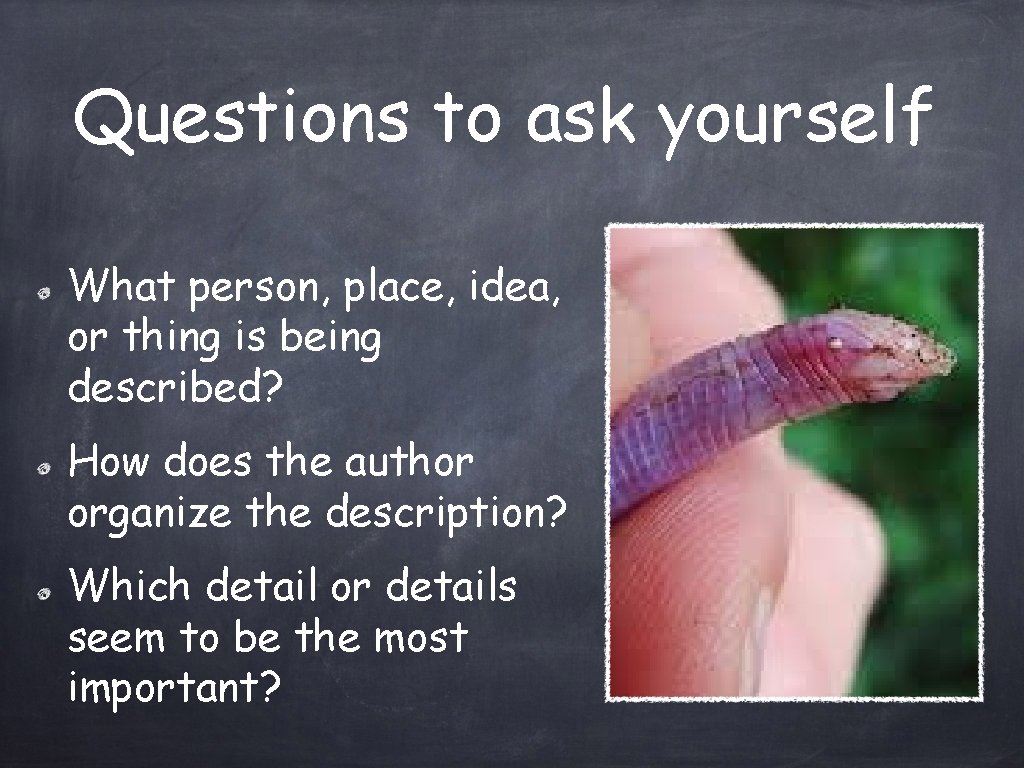 Questions to ask yourself

What person, place, idea, or thing is being described?

How does the author organize the description?

Which detail or details seem to be the most important?